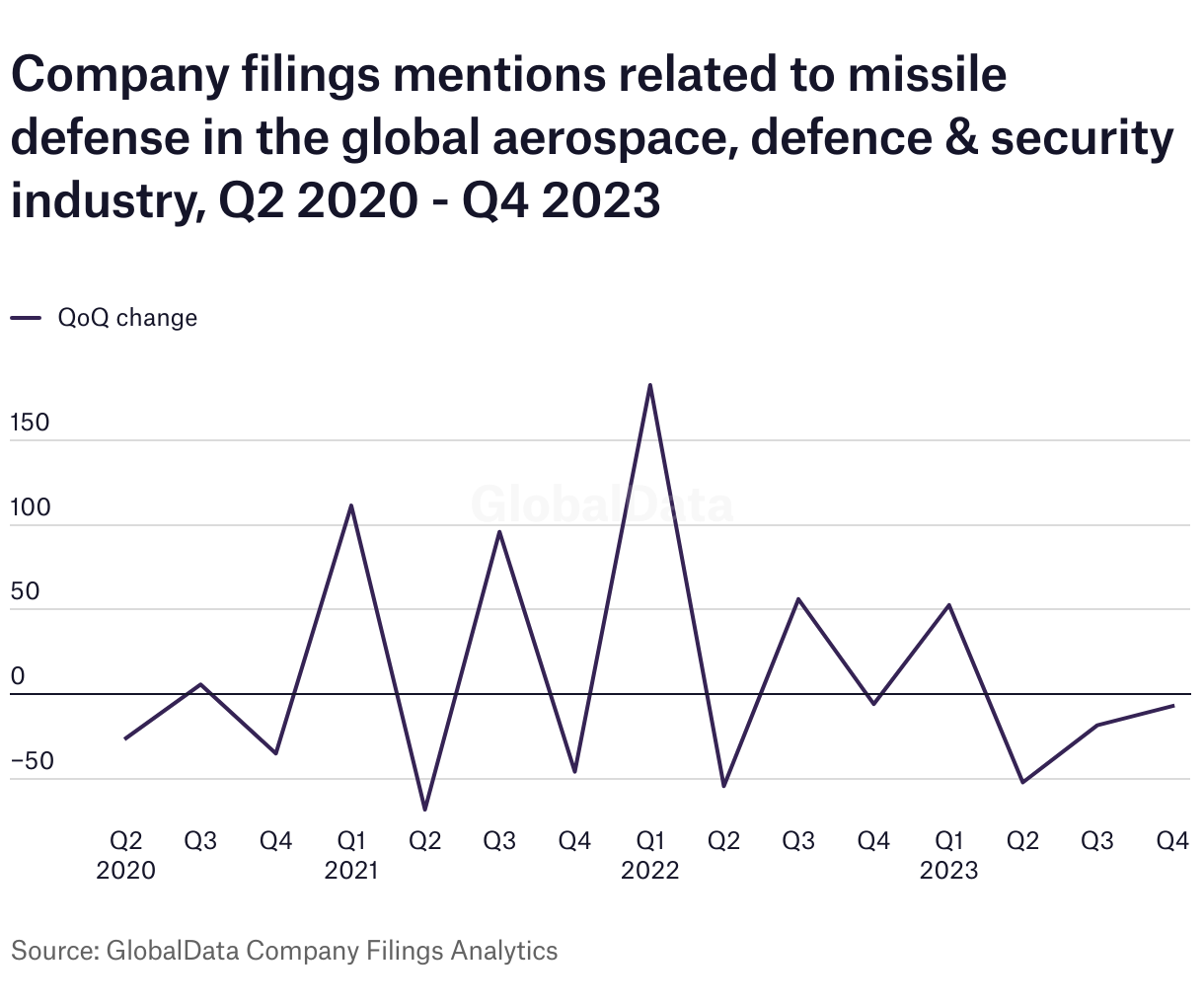 Company filings mentions related to missile defense in the global aerospace, defence & security industry, Q2 2020 - Q4 2023

QoQ change

150
100
50
0
−50

GlobalData

Q2 2020
Q3
Q4
Q1 2021
Q2
Q3
Q4
Q1 2022
Q2
Q3
Q4
Q1 2023
Q2
Q3
Q4

Source: GlobalData Company Filings Analytics